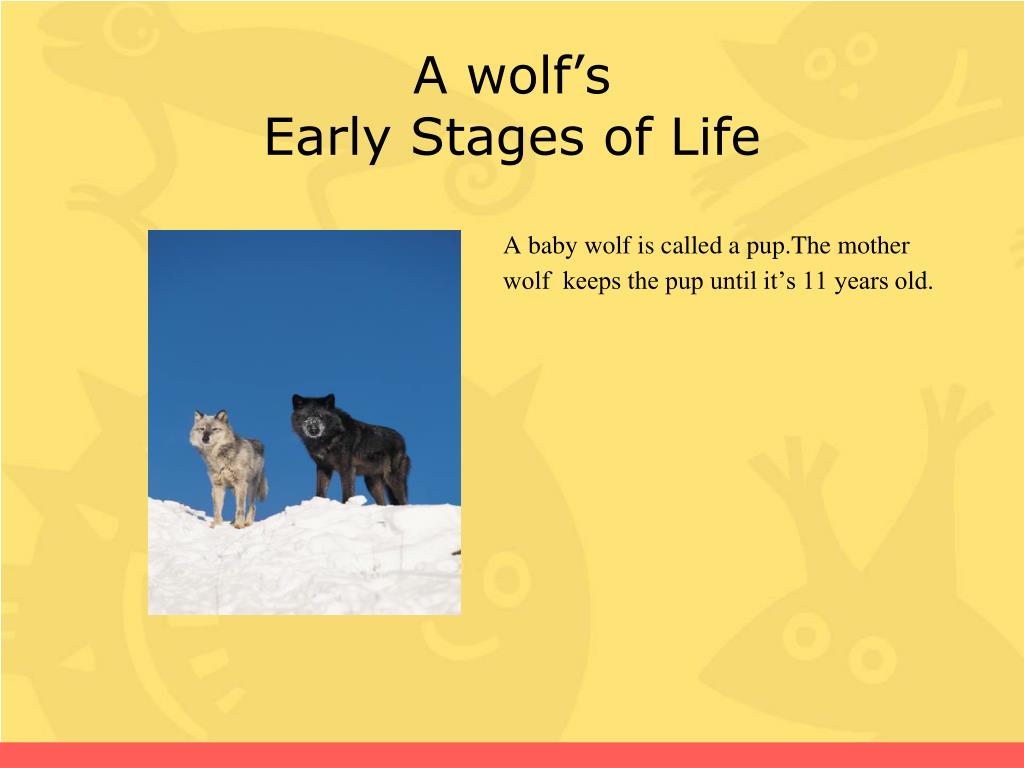 A wolf’s
Early Stages of Life

A baby wolf is called a pup.The mother wolf  keeps the pup until it’s 11 years old.